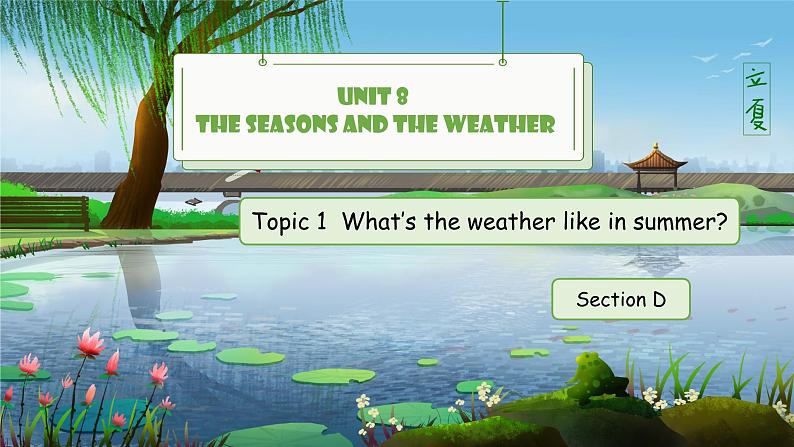 UNIT 8
THE SEASONS AND THE WEATHER

立夏

Topic 1 What's the weather like in summer?

Section D